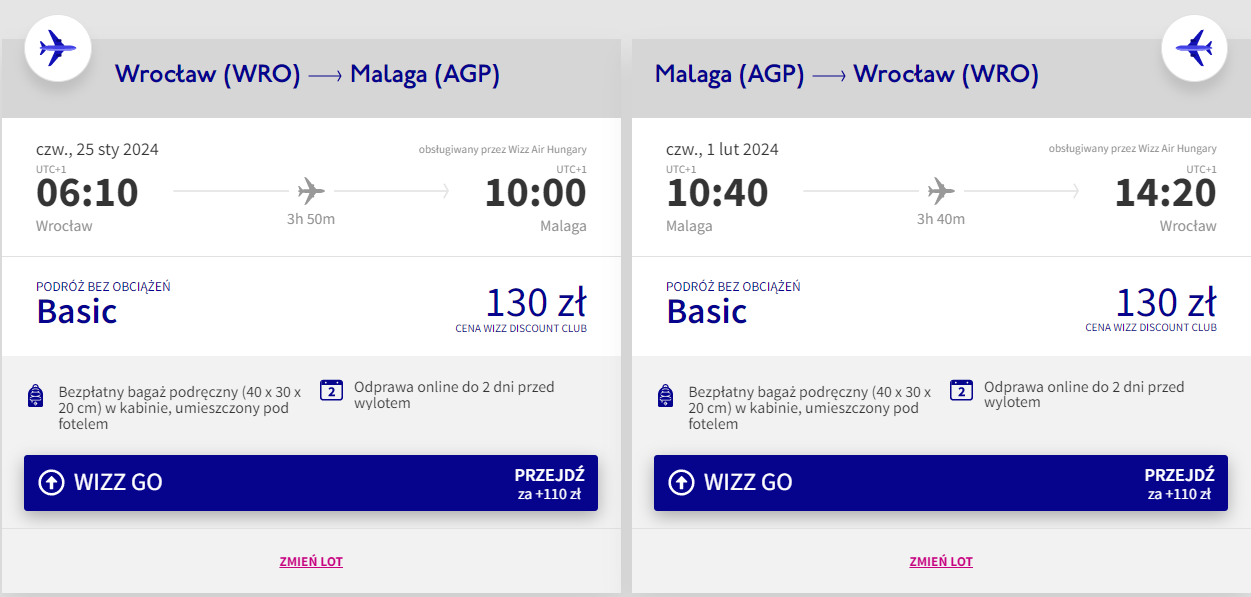 Wrocław (WRO) ⟶ Malaga (AGP)

czw., 25 sty 2024
obsługiwany przez Wizz Air Hungary
UTC+1
06:10
Wrocław
3h 50m
UTC+1
10:00
Malaga

PODRÓŻ BEZ OBCIĄŻEŃ
Basic
130 zł
CENA WIZZ DISCOUNT CLUB

Bezpłatny bagaż podręczny (40 x 30 x 20 cm) w kabinie, umieszczony pod fotelem

2
Odprawa online do 2 dni przed wylotem

WIZZ GO
PRZEJDŹ
za +110 zł

ZMIEŃ LOT

Malaga (AGP) ⟶ Wrocław (WRO)

czw., 1 lut 2024
obsługiwany przez Wizz Air Hungary
UTC+1
10:40
Malaga
3h 40m
UTC+1
14:20
Wrocław

PODRÓŻ BEZ OBCIĄŻEŃ
Basic
130 zł
CENA WIZZ DISCOUNT CLUB

Bezpłatny bagaż podręczny (40 x 30 x 20 cm) w kabinie, umieszczony pod fotelem

2
Odprawa online do 2 dni przed wylotem

WIZZ GO
PRZEJDŹ
za +110 zł

ZMIEŃ LOT